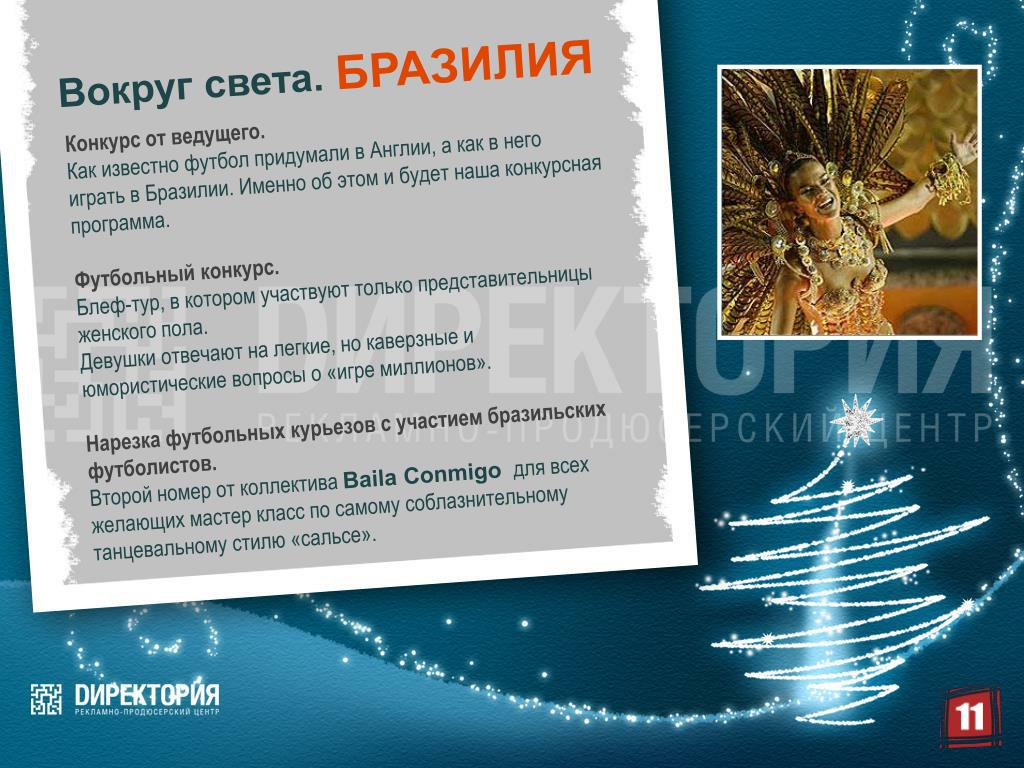 Вокруг света. БРАЗИЛИЯ

Конкурс от ведущего.
Как известно футбол придумали в Англии, а как в него играть в Бразилии. Именно об этом и будет наша конкурсная программа.

Футбольный конкурс.
Блеф-тур, в котором участвуют только представительницы женского пола.
Девушки отвечают на легкие, но каверзные и юмористические вопросы о «игре миллионов».

Нарезка футбольных курьезов с участием бразильских футболистов.
Второй номер от коллектива Baila Conmigo для всех желающих мастер класс по самому соблазнительному танцевальному стилю «сальсе».

ДИРЕКТОРИЯ
РЕКЛАМНО-ПРОДЮСЕРСКИЙ ЦЕНТР

ДИРЕКТОРИЯ
РЕКЛАМНО-ПРОДЮСЕРСКИЙ ЦЕНТР

11